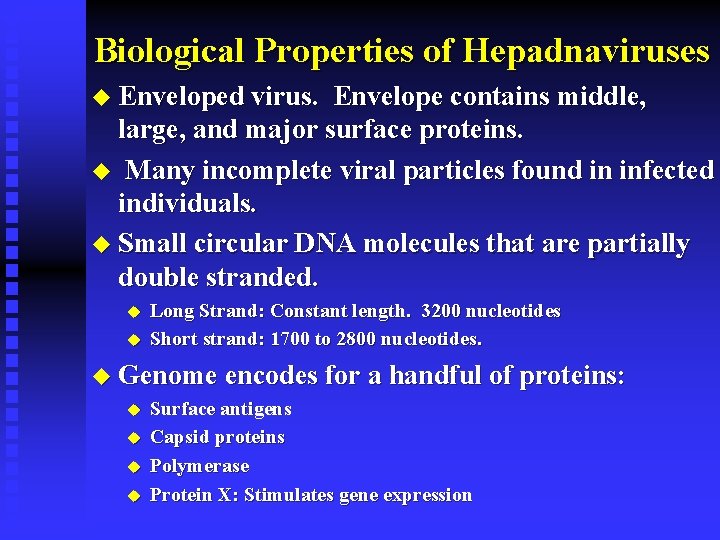 Biological Properties of Hepadnaviruses

◆ Enveloped virus. Envelope contains middle, large, and major surface proteins.

◆ Many incomplete viral particles found in infected individuals.

◆ Small circular DNA molecules that are partially double stranded.

◆ Long Strand: Constant length. 3200 nucleotides

◆ Short strand: 1700 to 2800 nucleotides.

◆ Genome encodes for a handful of proteins:

◆ Surface antigens

◆ Capsid proteins

◆ Polymerase

◆ Protein X: Stimulates gene expression